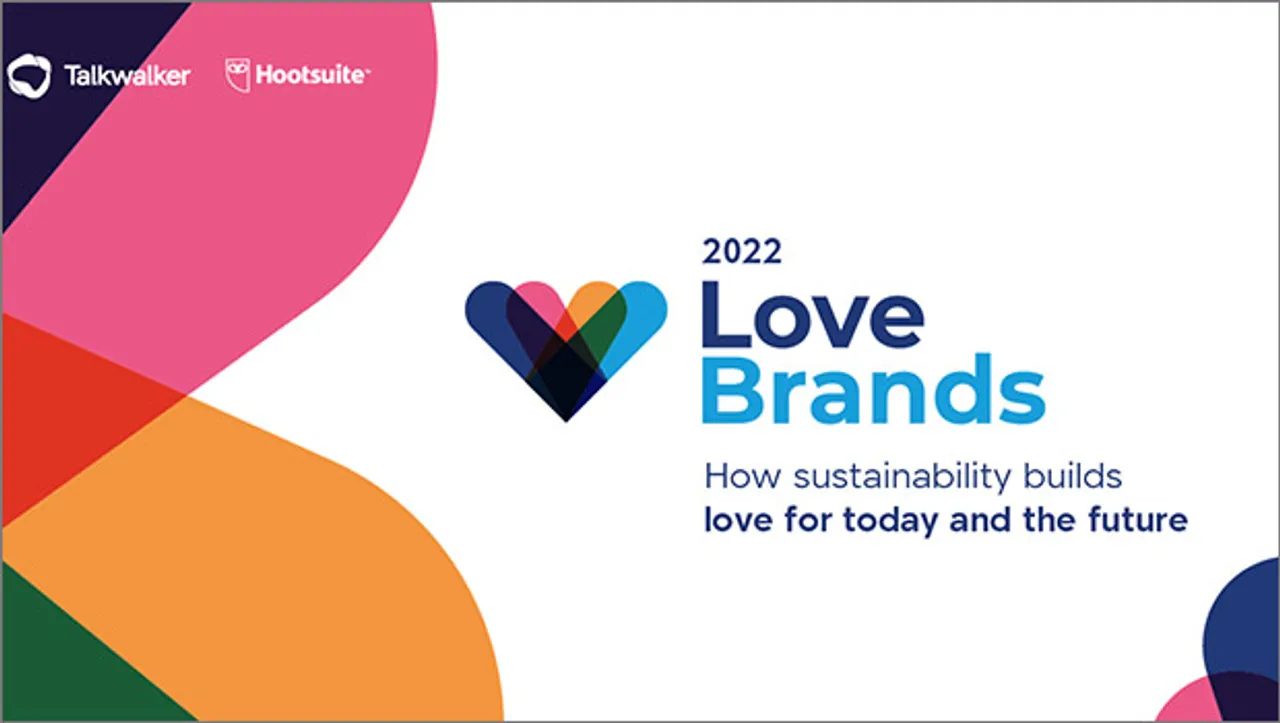 Talkwalker Hootsuite

2022
Love
Brands

How sustainability builds
love for today and the future